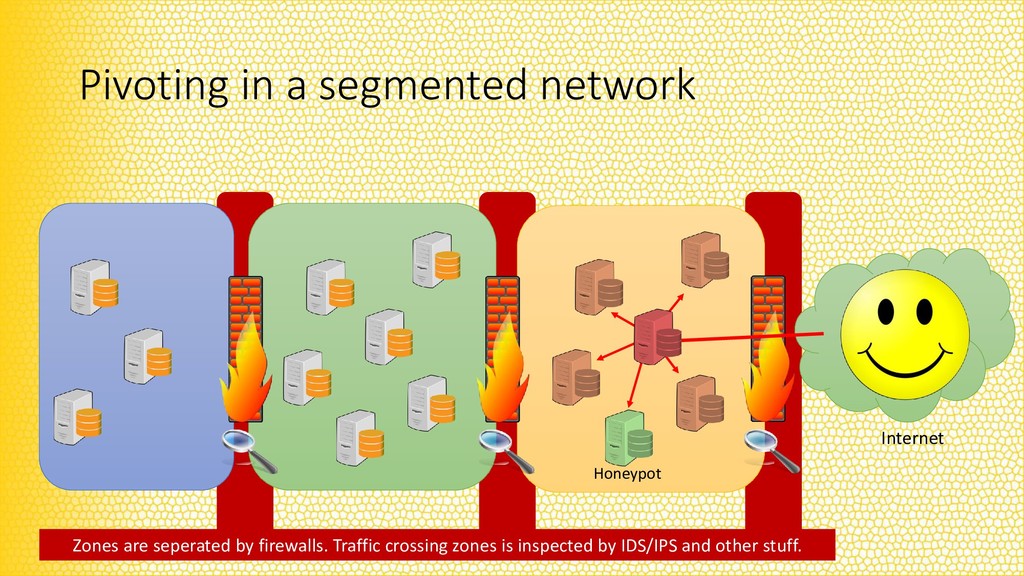 Pivoting in a segmented network

Honeypot

Internet

Zones are seperated by firewalls. Traffic crossing zones is inspected by IDS/IPS and other stuff.